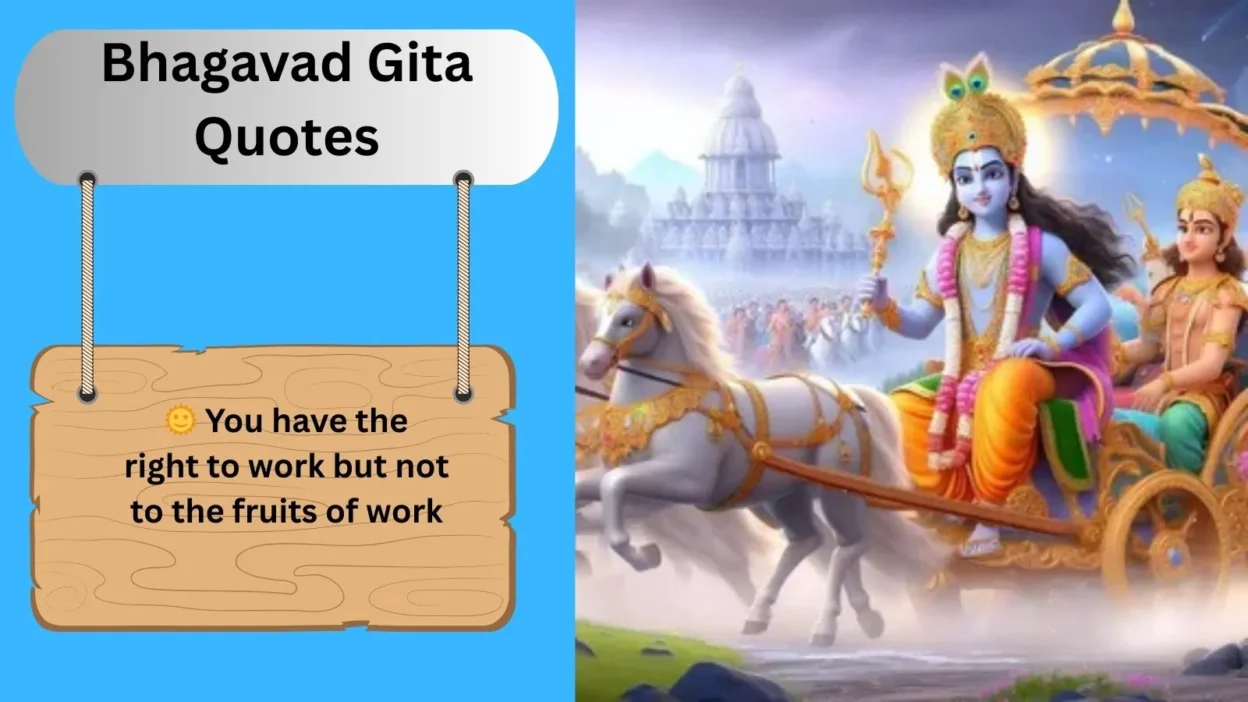 Bhagavad Gita Quotes

🌞 You have the right to work but not to the fruits of work